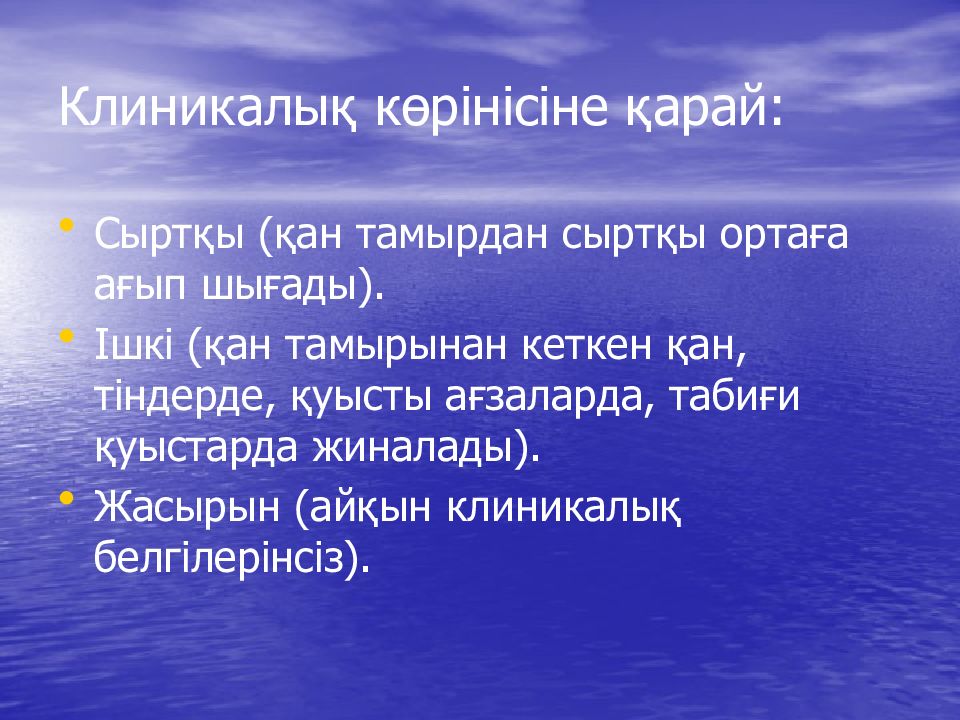 Клиникалық көрінісіне қарай:

• Сыртқы (қан тамырдан сыртқы ортаға ағып шығады).
• Ішкі (қан тамырынан кеткен қан, тіндерде, қуысты ағзаларда, табиғи қуыстарда жиналады).
• Жасырын (айқын клиникалық белгілерінсіз).